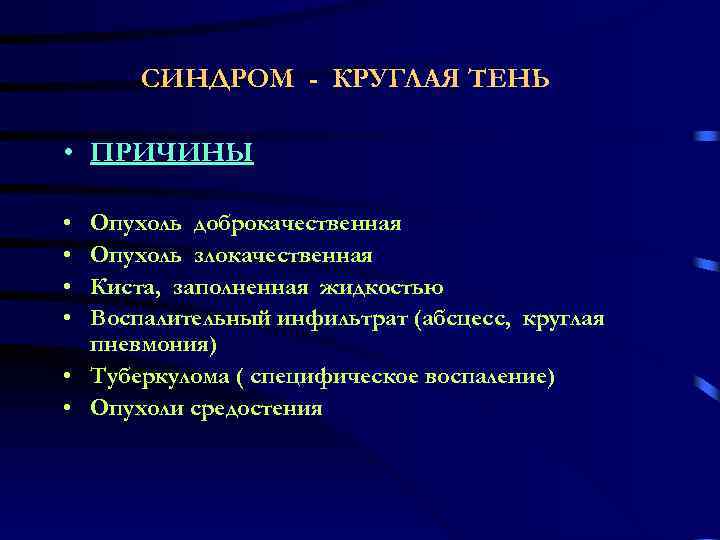 СИНДРОМ - КРУГЛАЯ ТЕНЬ

• ПРИЧИНЫ

• Опухоль доброкачественная
• Опухоль злокачественная
• Киста, заполненная жидкостью
• Воспалительный инфильтрат (абсцесс, круглая пневмония)
• Туберкулома ( специфическое воспаление)
• Опухоли средостения